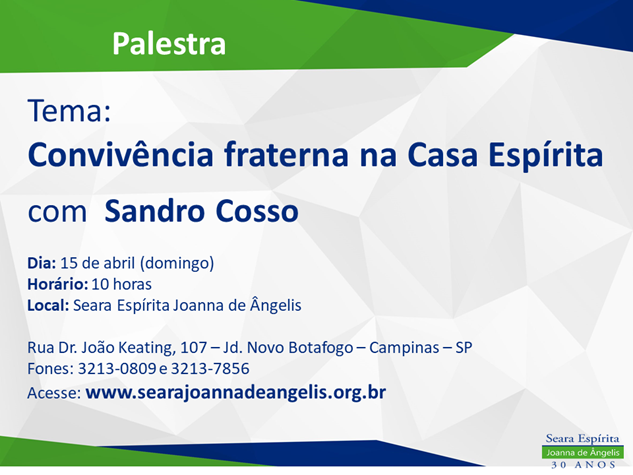 Palestra

Tema:
Convivência fraterna na Casa Espírita

com Sandro Cosso

Dia: 15 de abril (domingo)
Horário: 10 horas
Local: Seara Espírita Joanna de Ângelis

Rua Dr. João Keating, 107 – Jd. Novo Botafogo – Campinas – SP
Fones: 3213-0809 e 3213-7856
Acesse: www.searajoannadeangelis.org.br

Seara Espírita
Joanna de Ângelis
30 ANOS